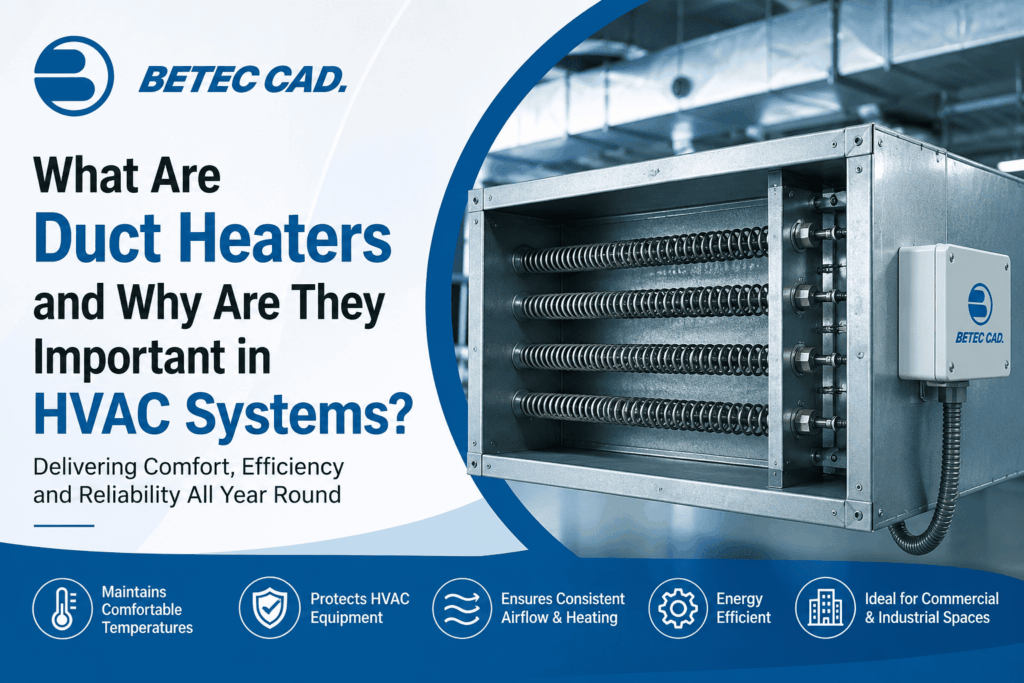 BETEC CAD.

What Are Duct Heaters and Why Are They Important in HVAC Systems?

Delivering Comfort, Efficiency and Reliability All Year Round

BETEC CAD.

Maintains Comfortable Temperatures

Protects HVAC Equipment

Ensures Consistent Airflow & Heating

Energy Efficient

Ideal for Commercial & Industrial Spaces